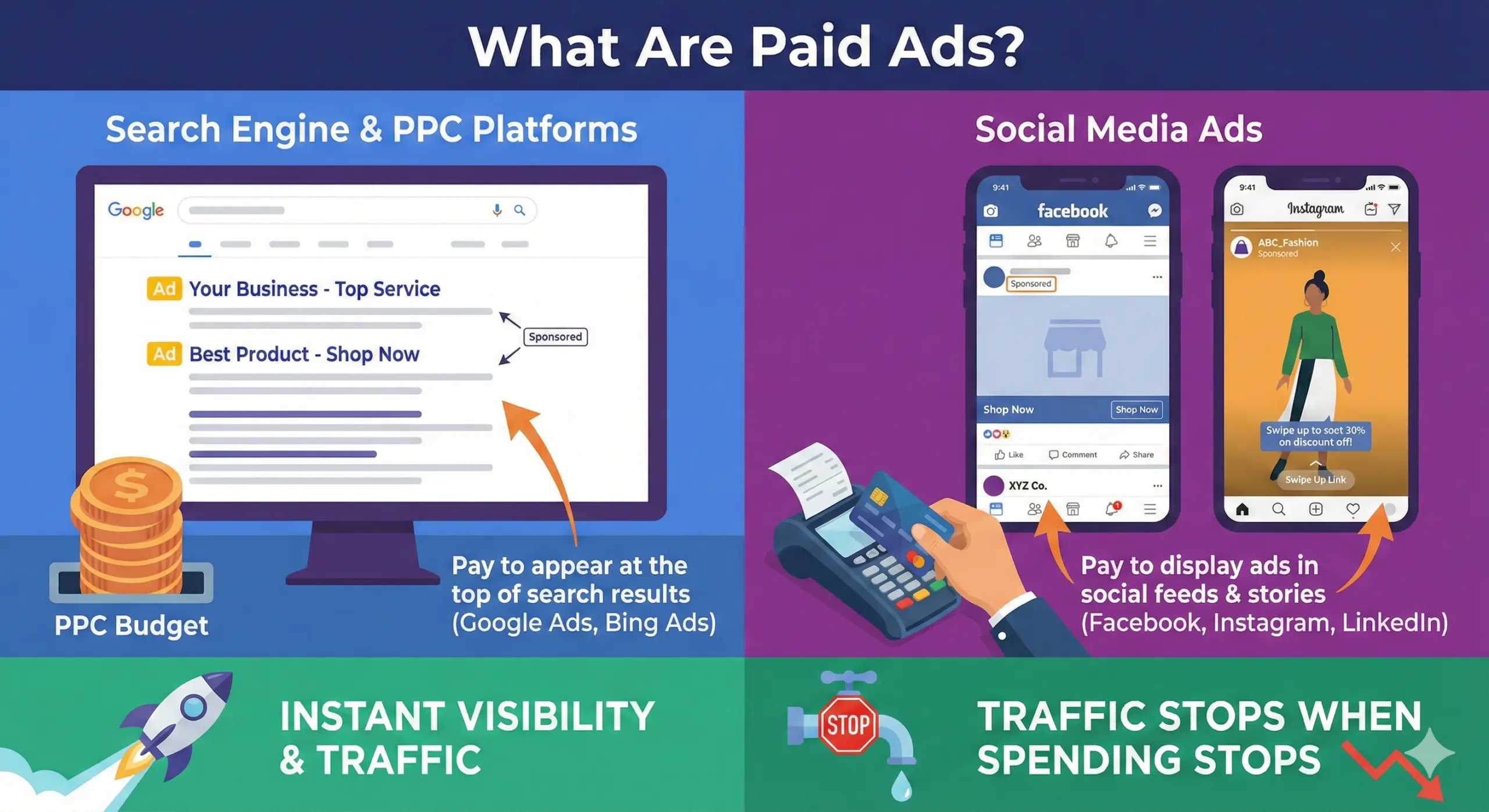 What Are Paid Ads?

Search Engine & PPC Platforms

Google

Ad Your Business - Top Service

Sponsored

Ad Best Product - Shop Now

$

PPC Budget

Pay to appear at the top of search results (Google Ads, Bing Ads)

Social Media Ads

9:41

facebook

Sponsored

Shop Now

Shop Now

Like Comment Share

XYZ Co.

9:41

Instagram

ABC_Fashion
Sponsored

Swipe up to soet 30% on discount off!

Swipe Up Link

Pay to display ads in social feeds & stories (Facebook, Instagram, LinkedIn)

INSTANT VISIBILITY & TRAFFIC

STOP

TRAFFIC STOPS WHEN SPENDING STOPS